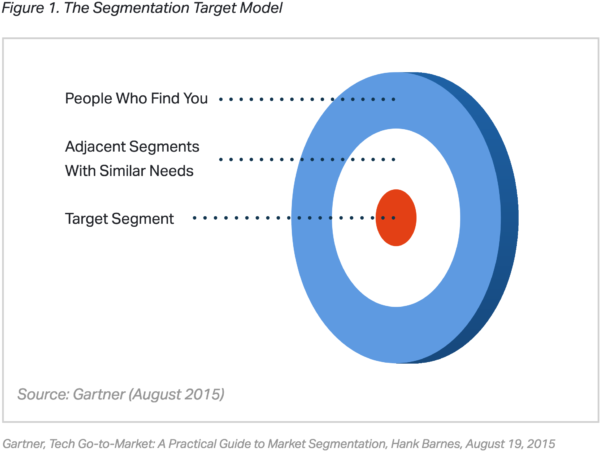 Figure 1. The Segmentation Target Model

People Who Find You

Adjacent Segments
With Similar Needs

Target Segment

Source: Gartner (August 2015)

Gartner, Tech Go-to-Market: A Practical Guide to Market Segmentation, Hank Barnes, August 19, 2015